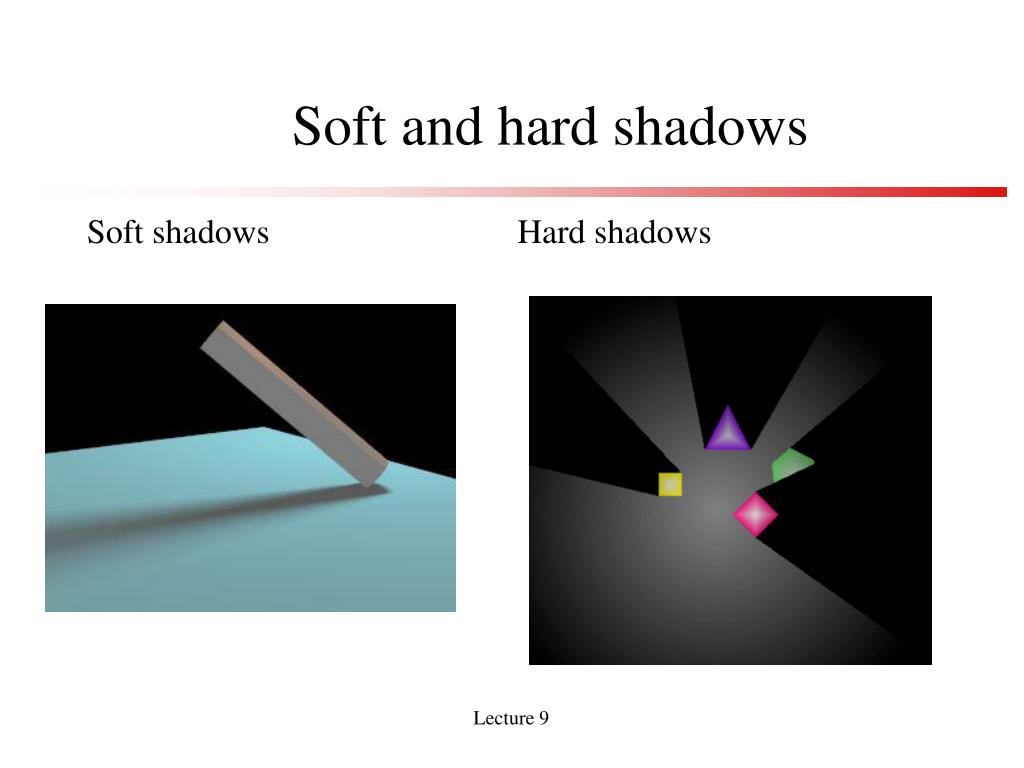 Soft and hard shadows

Soft shadows

Hard shadows

Lecture 9